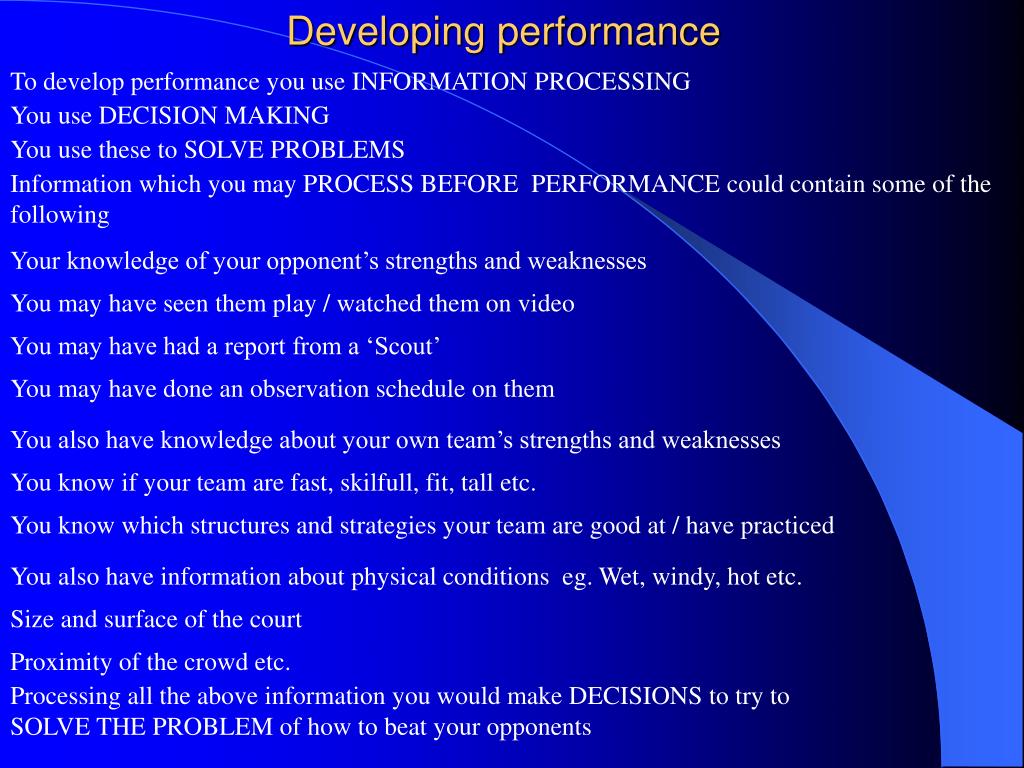 Developing performance

To develop performance you use INFORMATION PROCESSING

You use DECISION MAKING

You use these to SOLVE PROBLEMS

Information which you may PROCESS BEFORE PERFORMANCE could contain some of the following

Your knowledge of your opponent’s strengths and weaknesses

You may have seen them play / watched them on video

You may have had a report from a ‘Scout’

You may have done an observation schedule on them

You also have knowledge about your own team’s strengths and weaknesses

You know if your team are fast, skilfull, fit, tall etc.

You know which structures and strategies your team are good at / have practiced

You also have information about physical conditions eg. Wet, windy, hot etc.

Size and surface of the court

Proximity of the crowd etc.

Processing all the above information you would make DECISIONS to try to SOLVE THE PROBLEM of how to beat your opponents